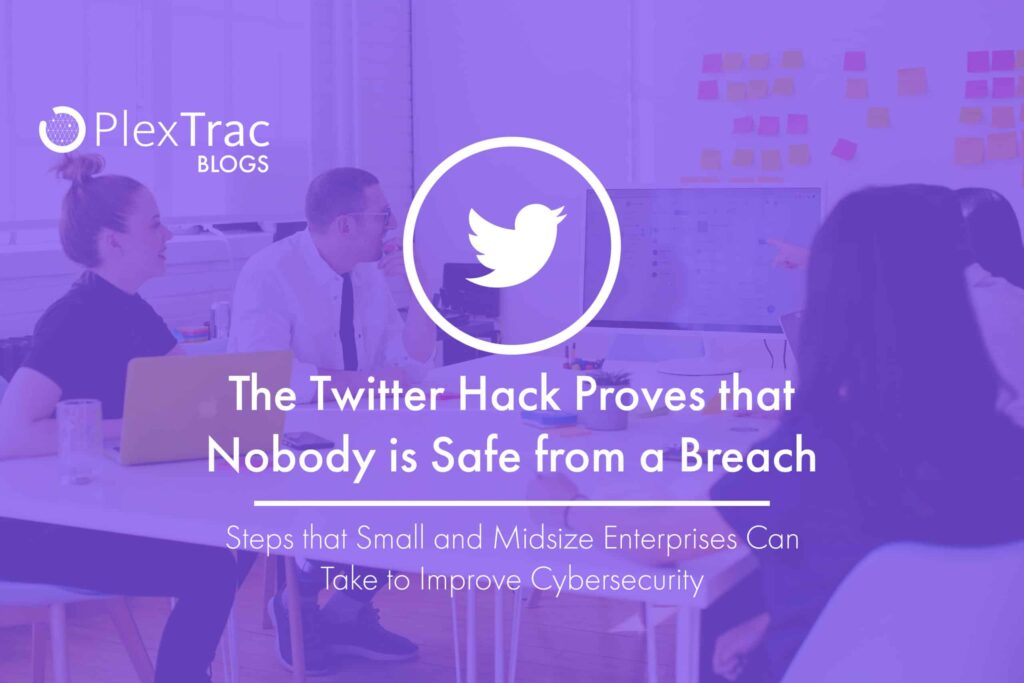 PlexTrac
BLOGS

The Twitter Hack Proves that Nobody is Safe from a Breach

Steps that Small and Midsize Enterprises Can Take to Improve Cybersecurity